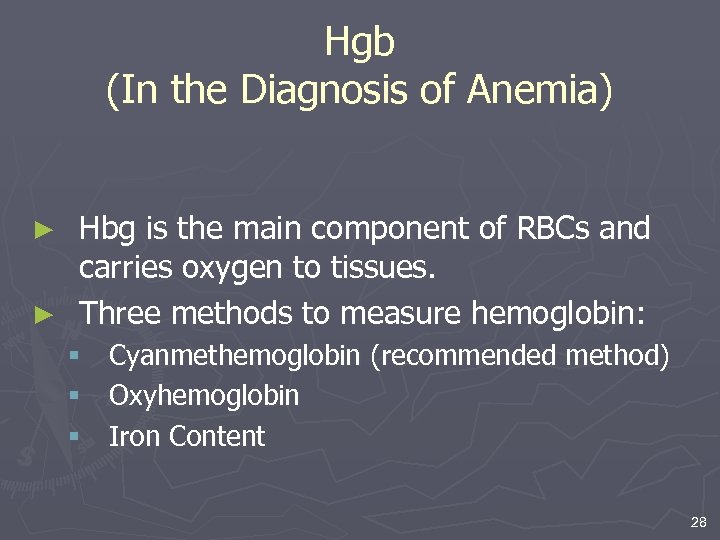 Hgb
(In the Diagnosis of Anemia)

► Hbg is the main component of RBCs and carries oxygen to tissues.
► Three methods to measure hemoglobin:
▪ Cyanmethemoglobin (recommended method)
▪ Oxyhemoglobin
▪ Iron Content

28